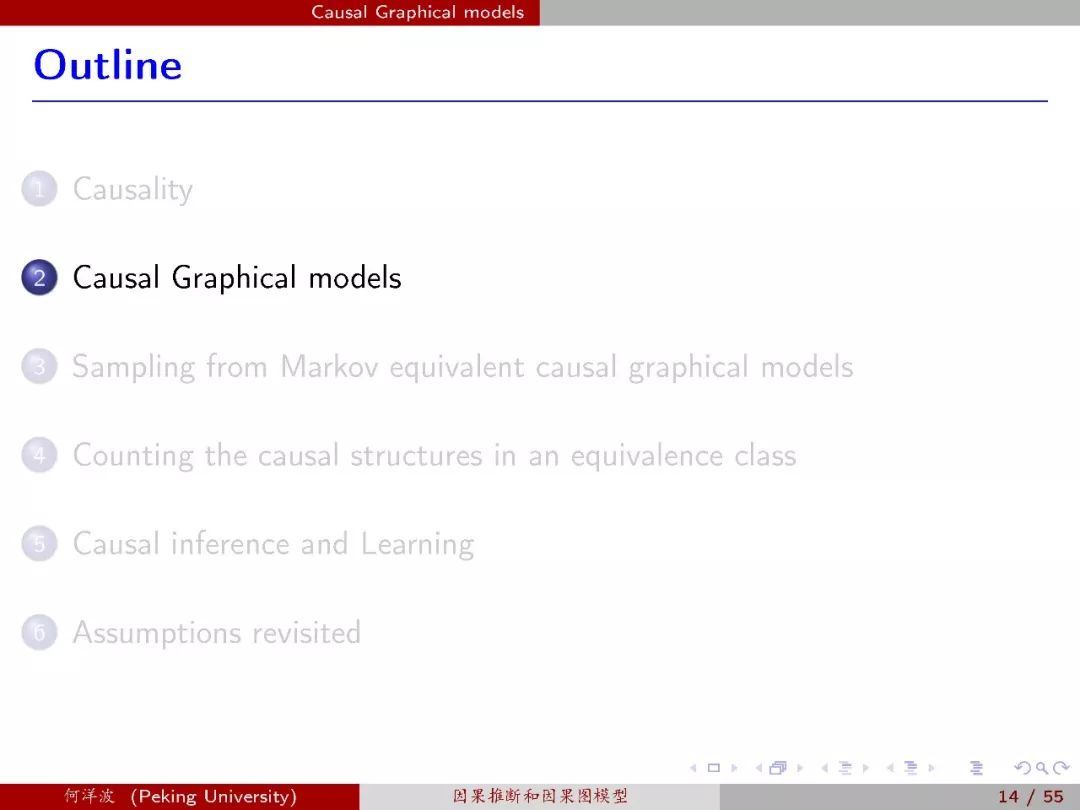 Causal Graphical models

Outline

1 Causality

2 Causal Graphical models

3 Sampling from Markov equivalent causal graphical models

4 Counting the causal structures in an equivalence class

5 Causal inference and Learning

6 Assumptions revisited

何洋波 (Peking University) 因果推断和因果图模型 14 / 55